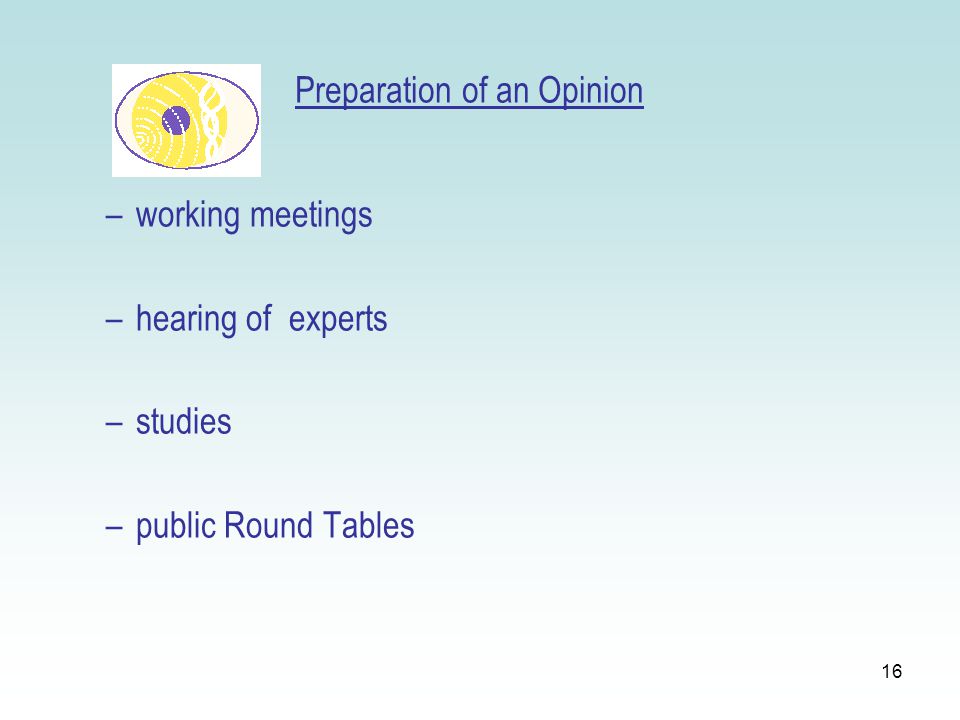 Preparation of an Opinion

– working meetings

– hearing of experts

– studies

– public Round Tables

16